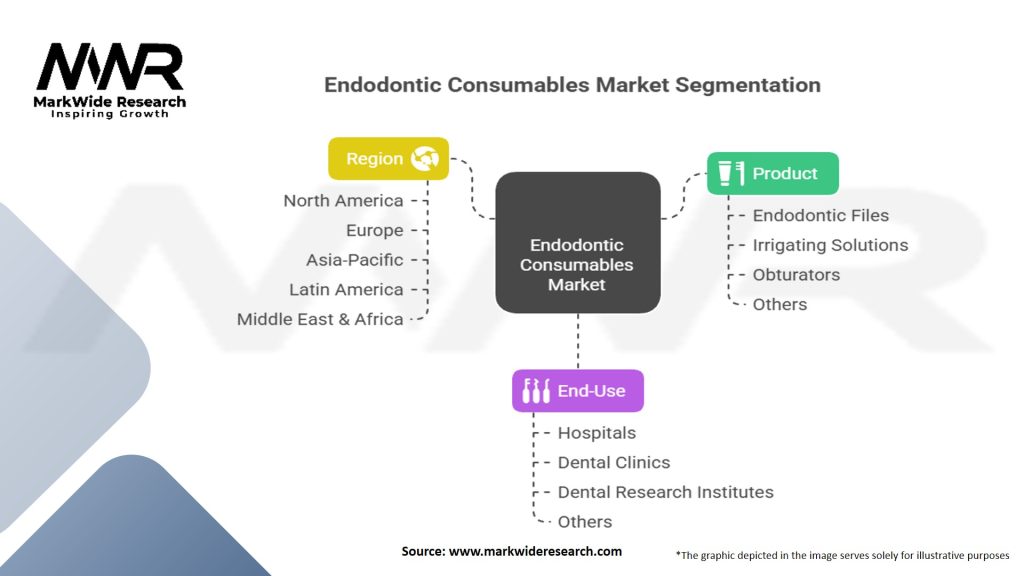 MWR
MarkWide Research
Inspiring Growth

Endodontic Consumables Market Segmentation

Region
North America
Europe
Asia-Pacific
Latin America
Middle East & Africa

Endodontic Consumables Market

Product
Endodontic Files
Irrigating Solutions
Obturators
Others

End-Use
Hospitals
Dental Clinics
Dental Research Institutes
Others

Source: www.markwideresearch.com

*The graphic depicted in the image serves solely for illustrative purposes